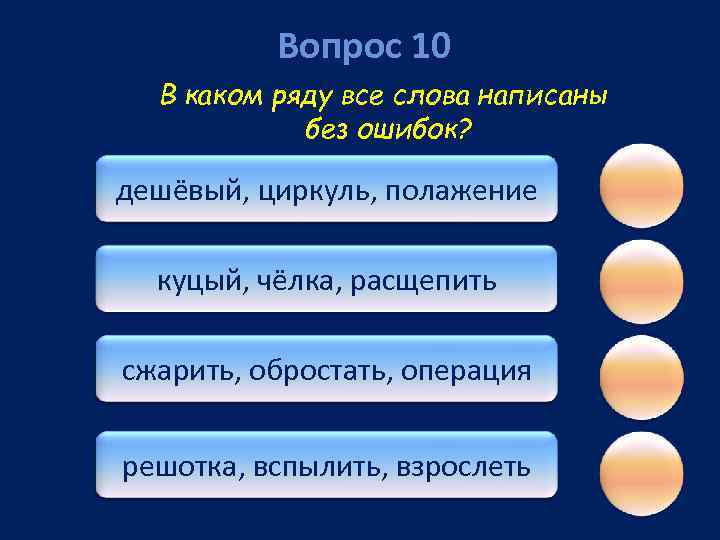 Вопрос 10

В каком ряду все слова написаны без ошибок?

дешёвый, циркуль, полажение

куцый, чёлка, расщепить

сжарить, обростать, операция

решотка, вспылить, взрослеть